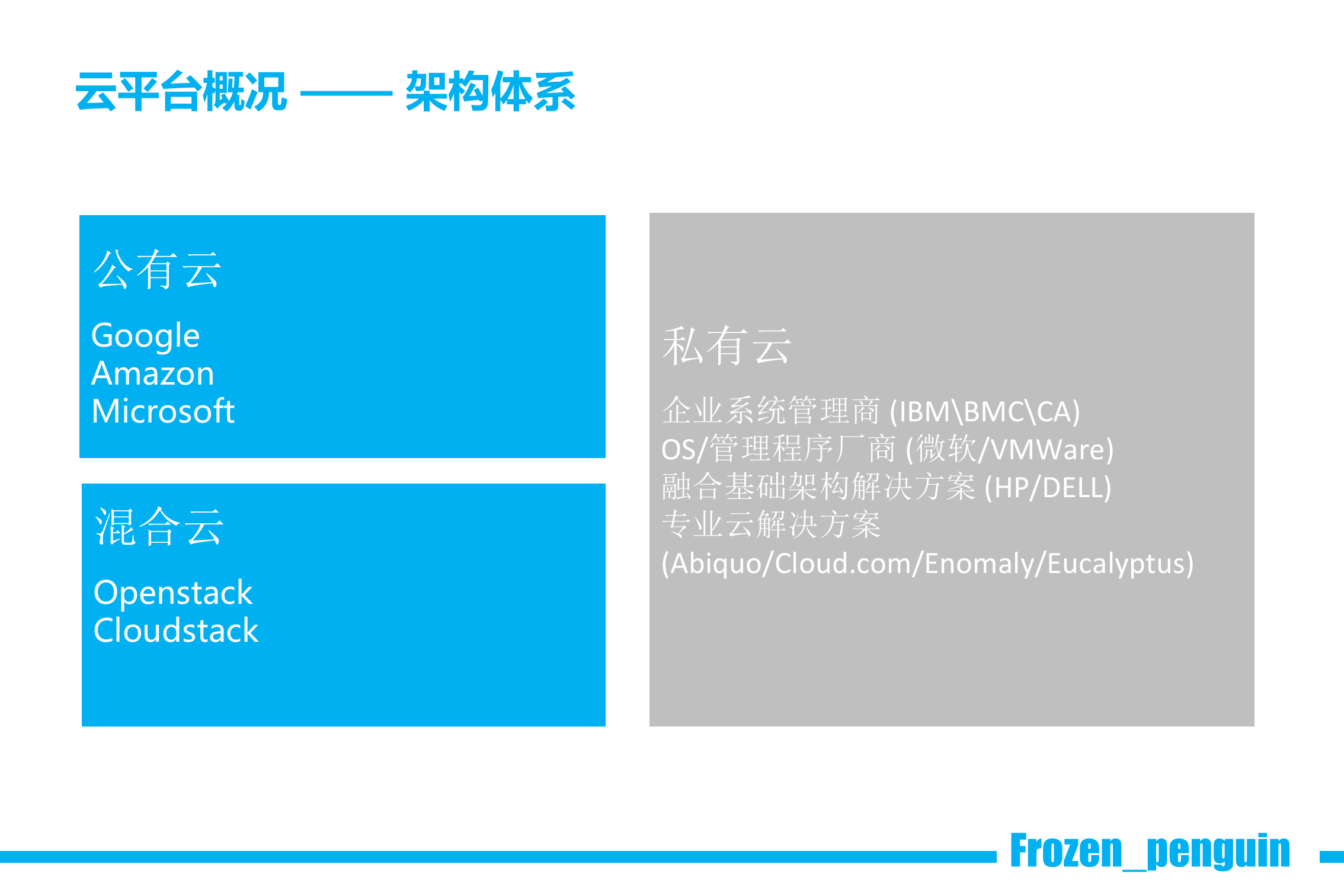 云平台概况 —— 架构体系

公有云

Google
Amazon
Microsoft

混合云

Openstack
Cloudstack

私有云

企业系统管理商 (IBM\BMC\CA)
OS/管理程序厂商 (微软/VMWare)
融合基础架构解决方案 (HP/DELL)
专业云解决方案
(Abiquo/Cloud.com/Enomaly/Eucalyptus)

Frozen_penguin